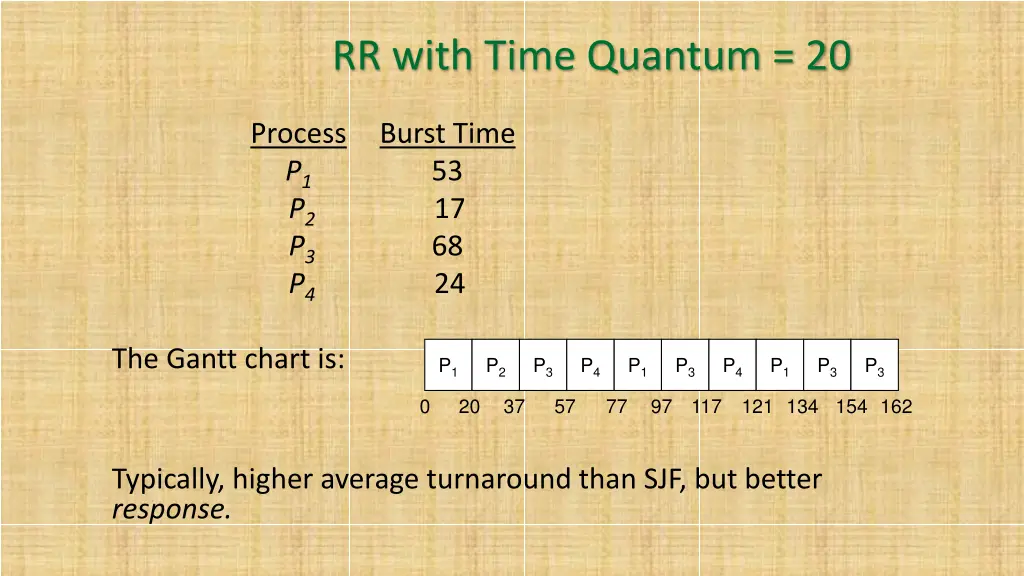 RR with Time Quantum = 20

| Process | Burst Time |
|---|---|
| $P_1$ | 53 |
| $P_2$ | 17 |
| $P_3$ | 68 |
| $P_4$ | 24 |

The Gantt chart is:

| $P_1$ | $P_2$ | $P_3$ | $P_4$ | $P_1$ | $P_3$ | $P_4$ | $P_1$ | $P_3$ | $P_3$ |
|---|---|---|---|---|---|---|---|---|---|

0 20 37 57 77 97 117 121 134 154 162

Typically, higher average turnaround than SJF, but better *response.*